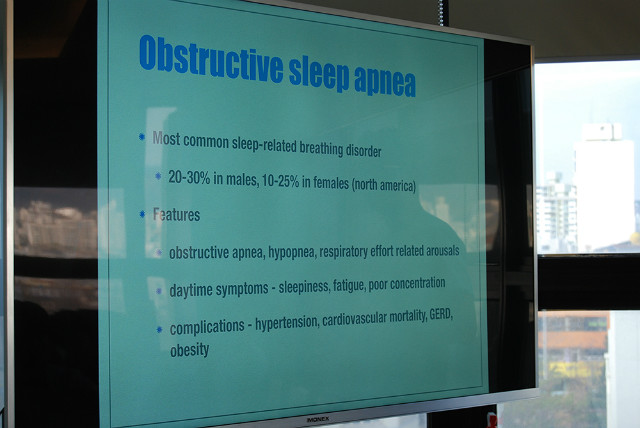 Obstructive sleep apnea

Most common sleep-related breathing disorder

20-30% in males, 10-25% in females (north america)

Features

obstructive apnea, hypopnea, respiratory effort related arousals

daytime symptoms - sleepiness, fatigue, poor concentration

complications - hypertension, cardiovascular mortality, GERD, obesity

MONEX